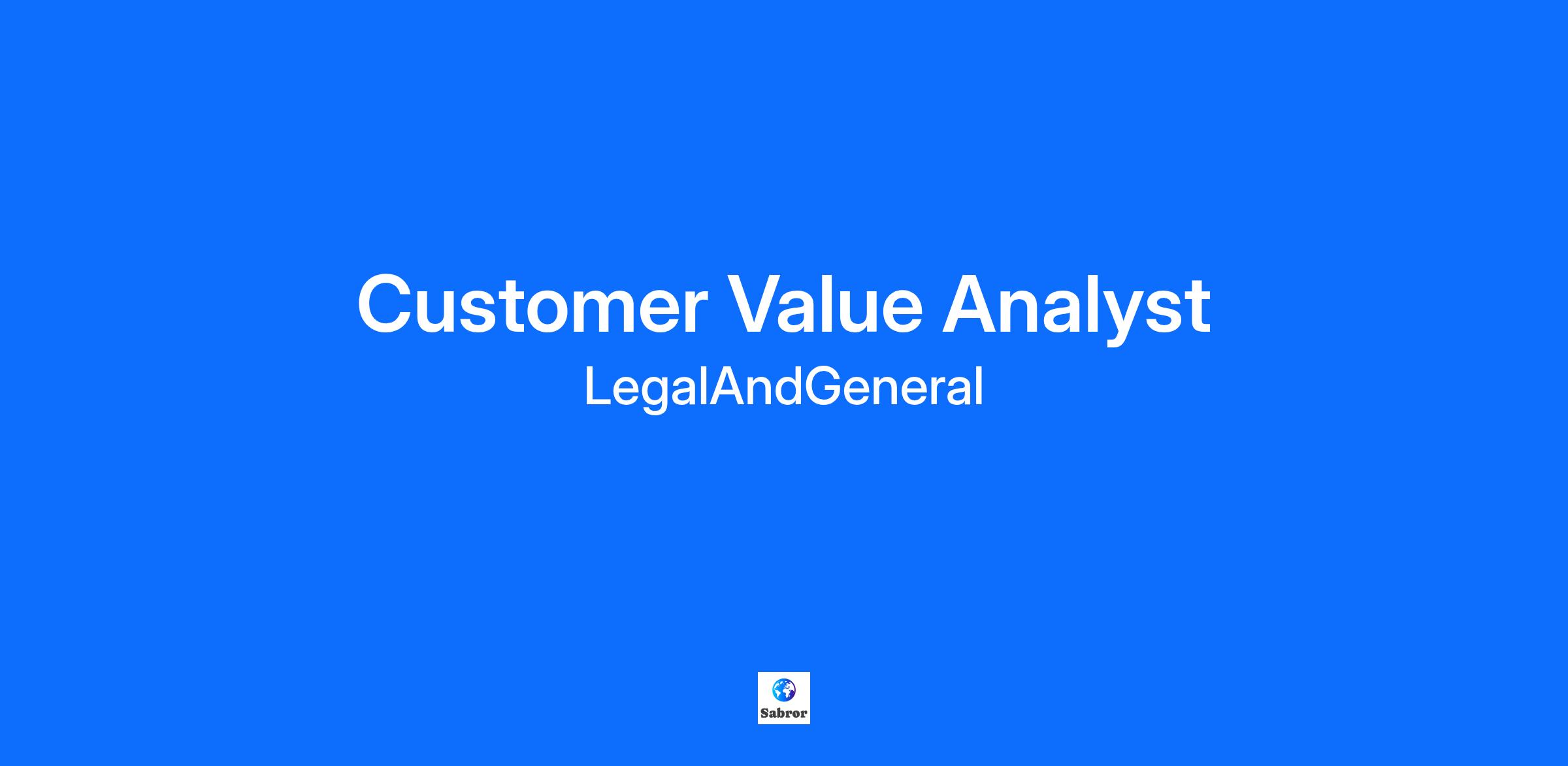 Customer Value Analyst

LegalAndGeneral

Sabror